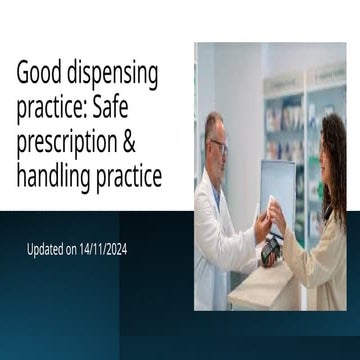 Good dispensing practice: Safe prescription & handling practice

Updated on 14/11/2024